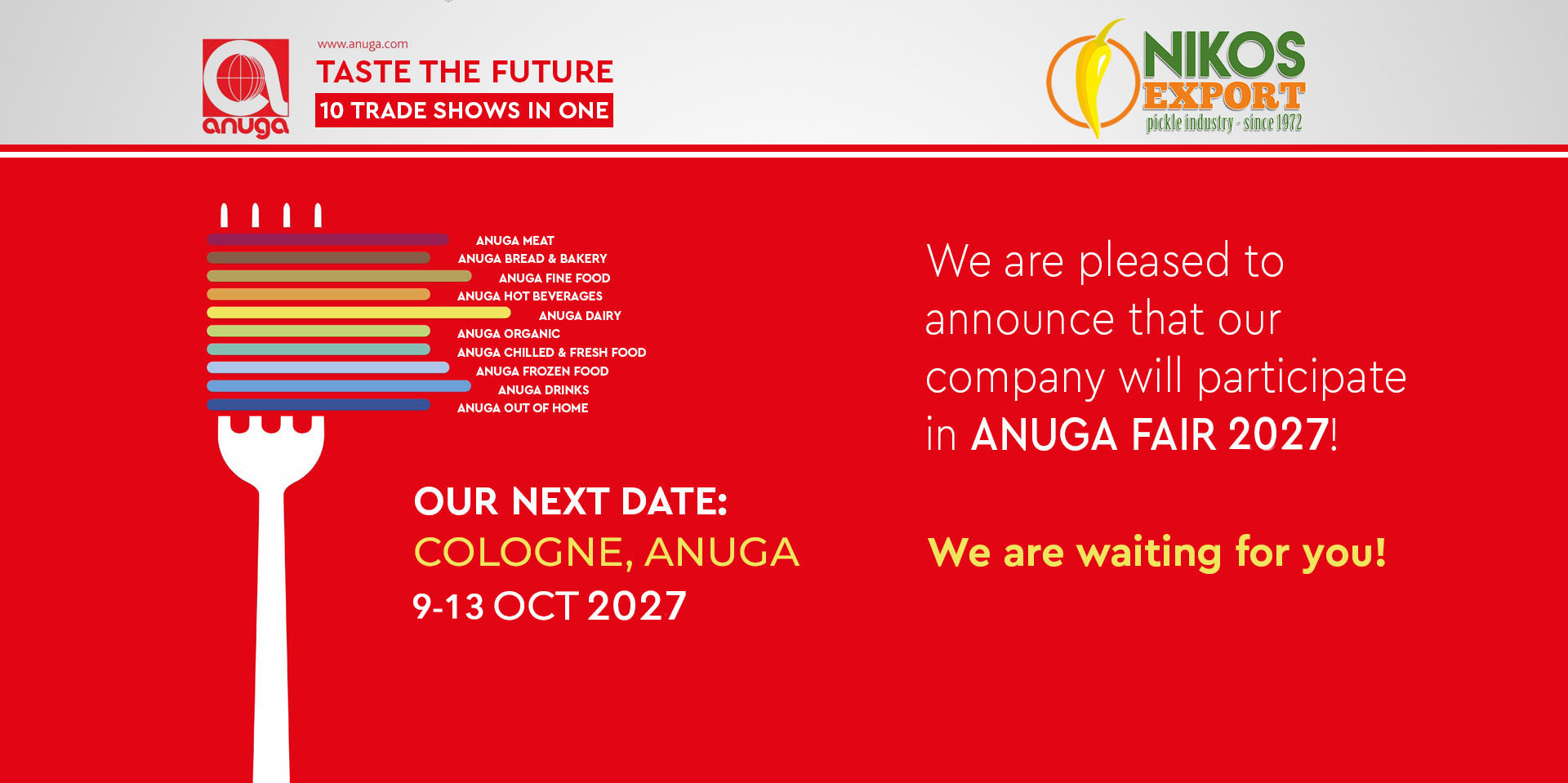 anuga

www.anuga.com
TASTE THE FUTURE
10 TRADE SHOWS IN ONE

NIKOS EXPORT
pickle industry - since 1972

ANUGA MEAT
ANUGA BREAD & BAKERY
ANUGA FINE FOOD
ANUGA HOT BEVERAGES
ANUGA DAIRY
ANUGA ORGANIC
ANUGA CHILLED & FRESH FOOD
ANUGA FROZEN FOOD
ANUGA DRINKS
ANUGA OUT OF HOME

OUR NEXT DATE:
COLOGNE, ANUGA
9-13 OCT 2027

We are pleased to announce that our company will participate in ANUGA FAIR 2027!

We are waiting for you!